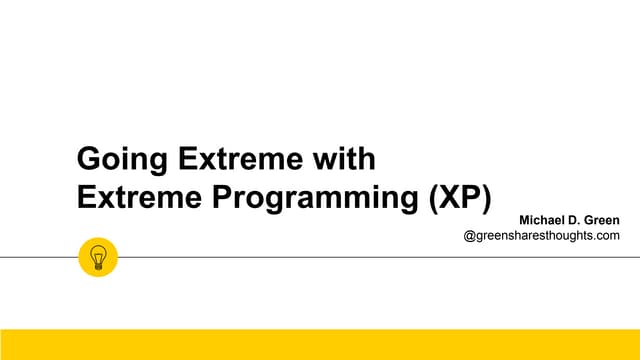 Going Extreme with Extreme Programming (XP)

Michael D. Green
@greensharesthoughts.com